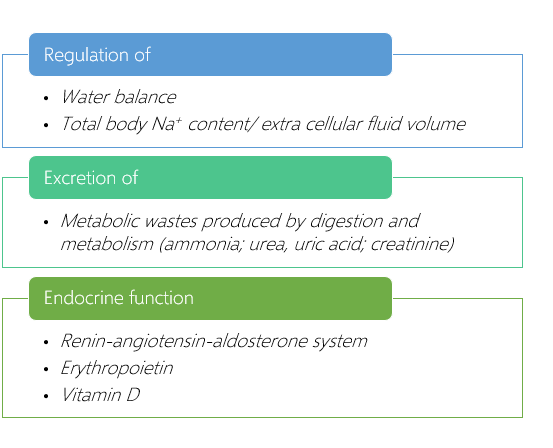 Regulation of

• Water balance
• Total body $Na^+$ content/ extra cellular fluid volume

Excretion of

• Metabolic wastes produced by digestion and metabolism (ammonia; urea, uric acid; creatinine)

Endocrine function

• Renin-angiotensin-aldosterone system
• Erythropoietin
• Vitamin D